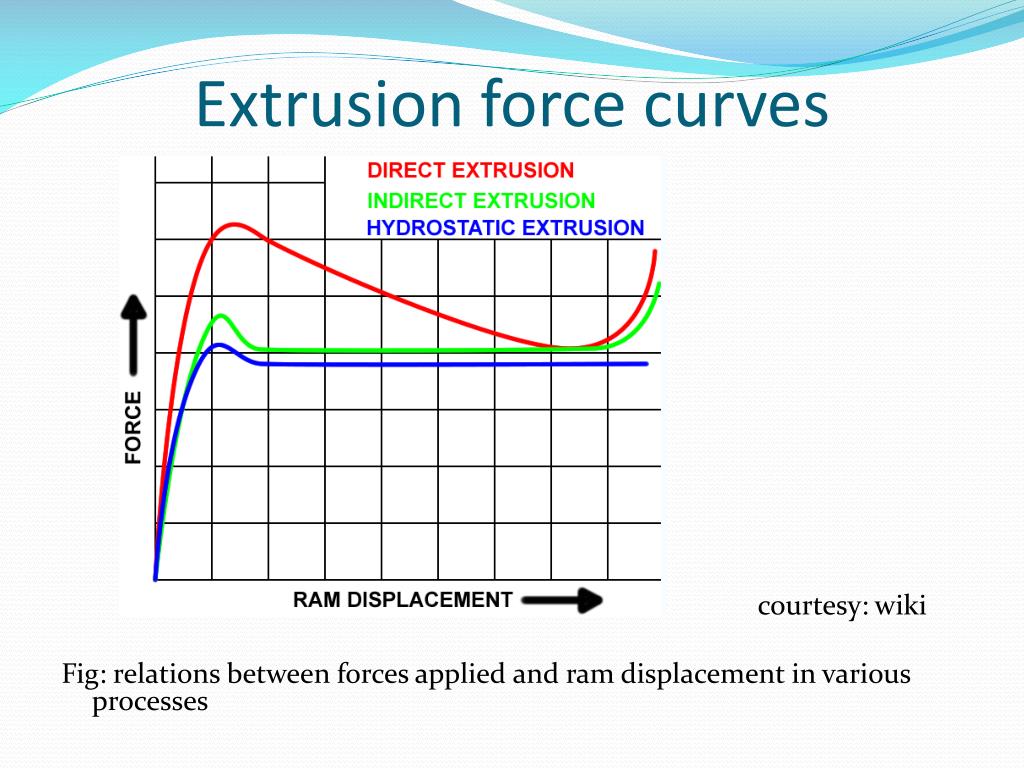 Extrusion force curves

DIRECT EXTRUSION
INDIRECT EXTRUSION
HYDROSTATIC EXTRUSION

FORCE

RAM DISPLACEMENT

courtesy: wiki

Fig: relations between forces applied and ram displacement in various processes